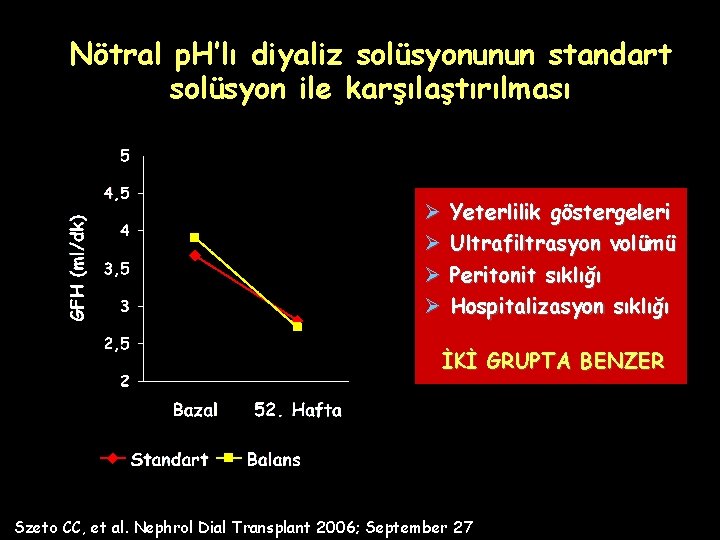 Nötral pH'lı diyaliz solüsyonunun standart solüsyon ile karşılaştırılması

GFH (ml/dk)

5
4,5
4
3,5
3
2,5
2

Bazal
52. Hafta

Standart
Balans

➢ Yeterlilik göstergeleri
➢ Ultrafiltrasyon volümü
➢ Peritonit sıklığı
➢ Hospitalizasyon sıklığı

İKİ GRUPTA BENZER

Szeto CC, et al. Nephrol Dial Transplant 2006; September 27